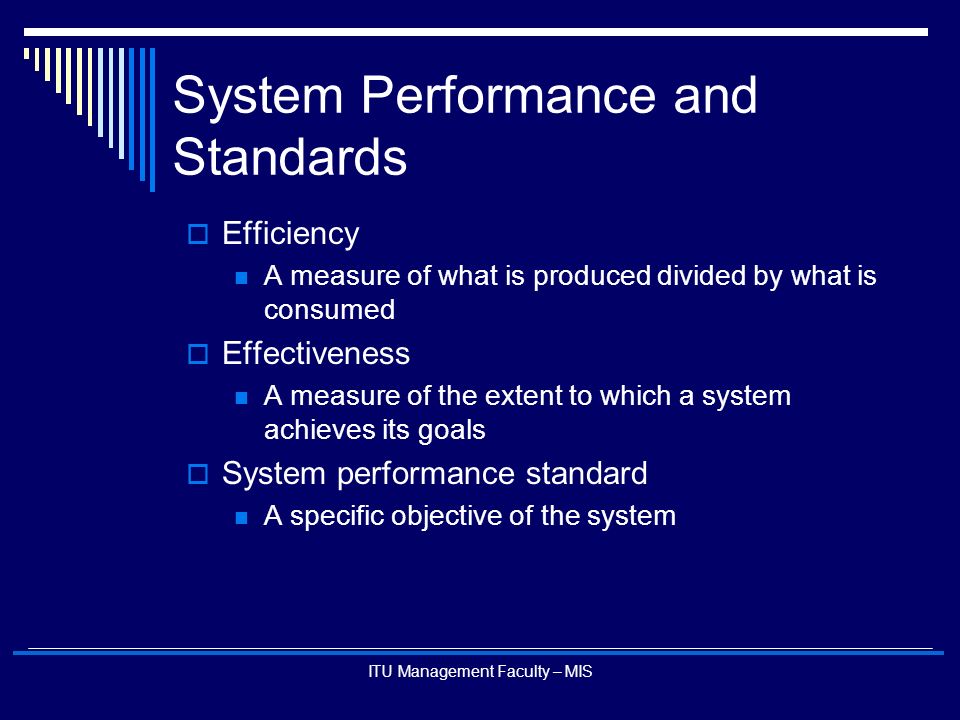 System Performance and Standards

Efficiency

A measure of what is produced divided by what is consumed

Effectiveness

A measure of the extent to which a system achieves its goals

System performance standard

A specific objective of the system

ITU Management Faculty – MIS